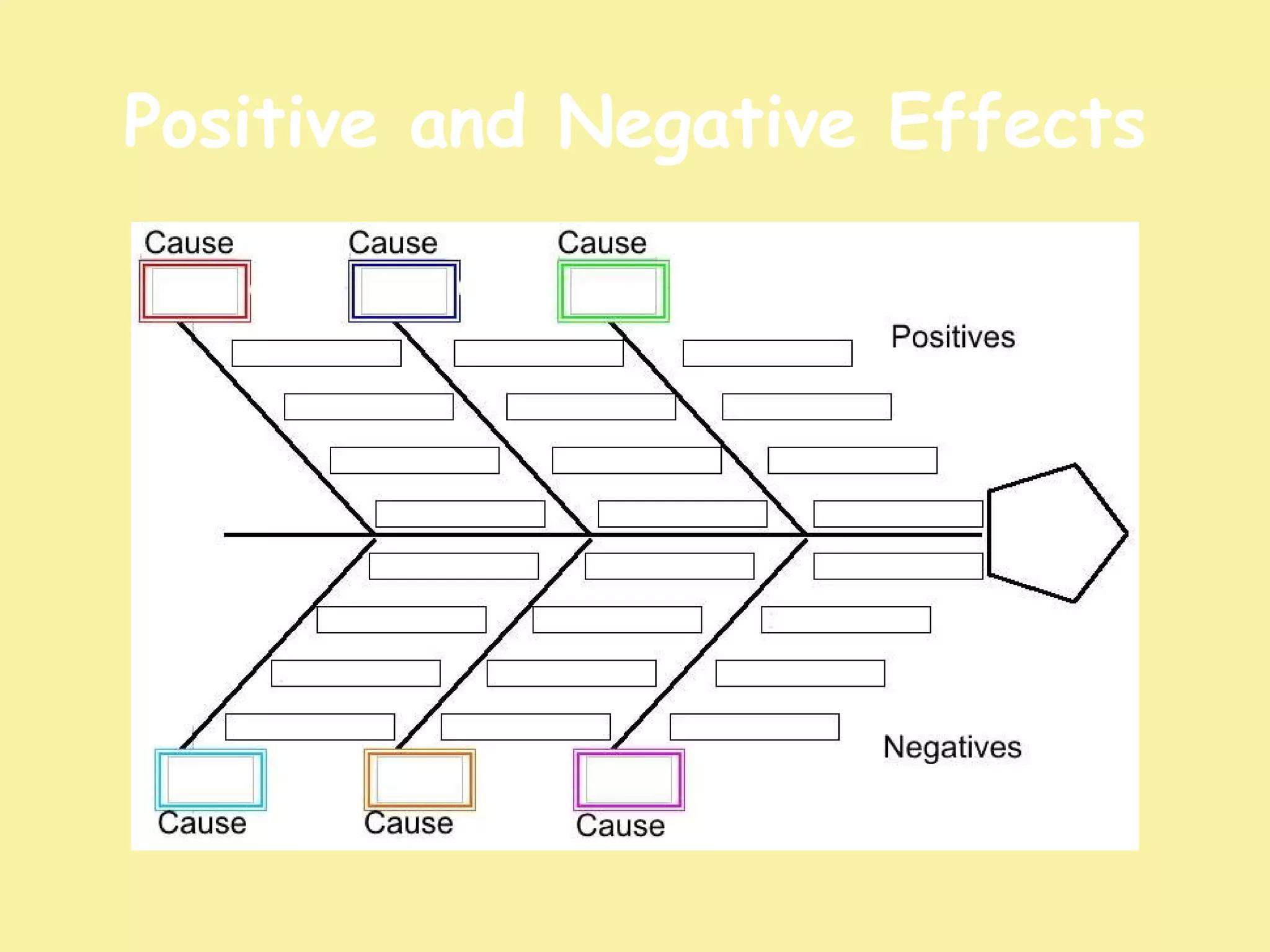 Positive and Negative Effects

Cause

Cause

Cause

Positives

Negatives

Cause

Cause

Cause